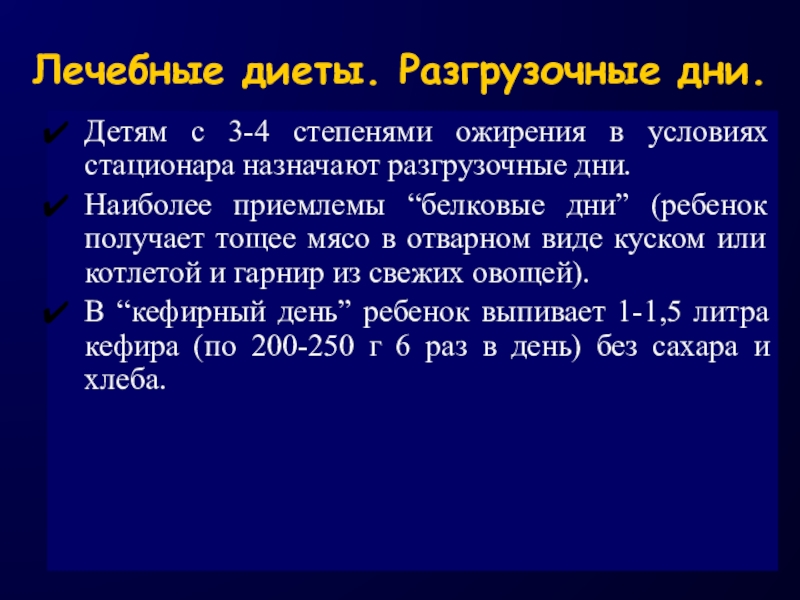 Лечебные диеты. Разгрузочные дни.

✔ Детям с 3-4 степенями ожирения в условиях стационара назначают разгрузочные дни.

✔ Наиболее приемлемы “белковые дни” (ребенок получает тощее мясо в отварном виде куском или котлетой и гарнир из свежих овощей).

✔ В “кефирный день” ребенок выпивает 1-1,5 литра кефира (по 200-250 г 6 раз в день) без сахара и хлеба.